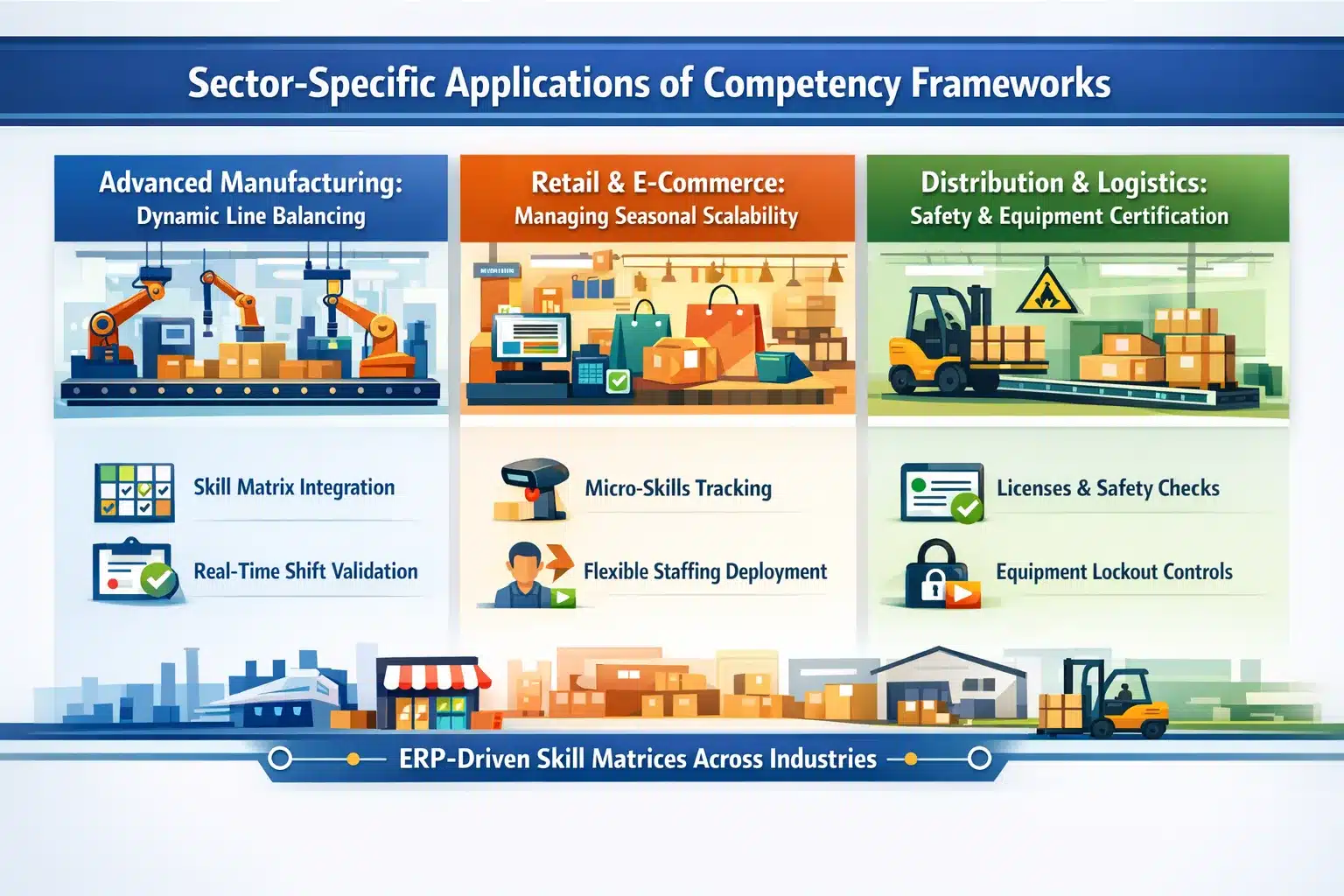 Sector-Specific Applications of Competency Frameworks

Advanced Manufacturing:
Dynamic Line Balancing

Skill Matrix Integration

Real-Time Shift Validation

Retail & E-Commerce:
Managing Seasonal Scalability

Micro-Skills Tracking

Flexible Staffing Deployment

Distribution & Logistics:
Safety & Equipment Certification

Licenses & Safety Checks

Equipment Lockout Controls

ERP-Driven Skill Matrices Across Industries